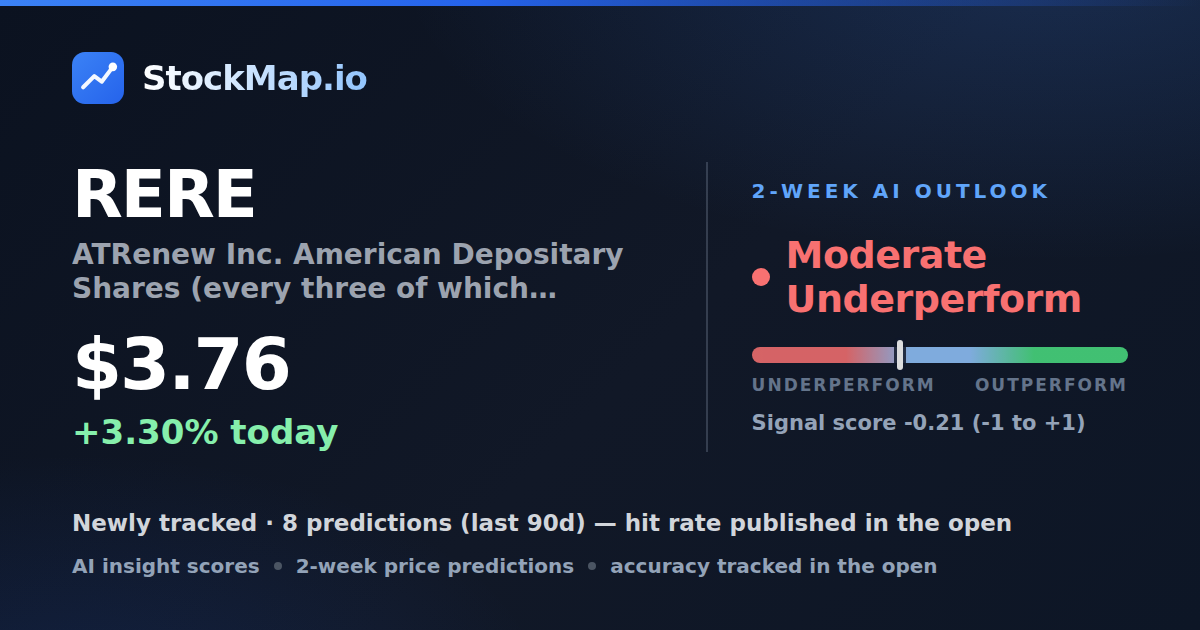 StockMap.io

RERE

ATRenew Inc. American Depositary Shares (every three of which…

$3.76

+3.30% today

2-WEEK AI OUTLOOK

Moderate Underperform

UNDERPERFORM OUTPERFORM

Signal score -0.21 (-1 to +1)

Newly tracked · 8 predictions (last 90d) — hit rate published in the open

AI insight scores • 2-week price predictions • accuracy tracked in the open